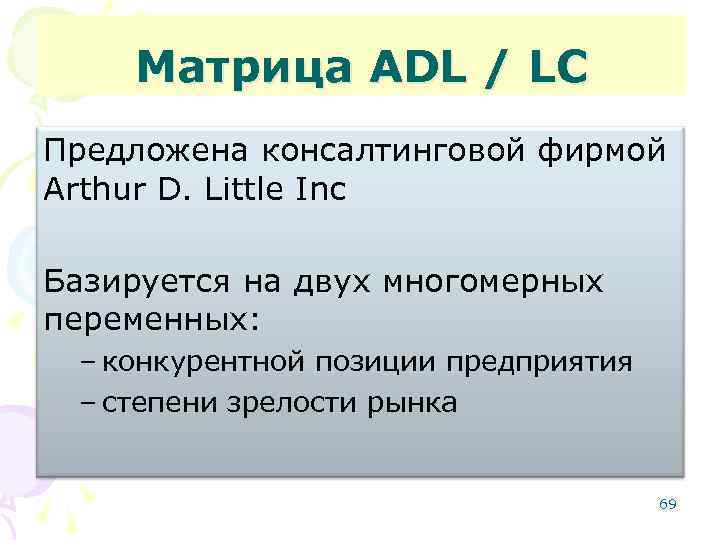 Матрица ADL / LC

Предложена консалтинговой фирмой Arthur D. Little Inc

Базируется на двух многомерных переменных:
– конкурентной позиции предприятия
– степени зрелости рынка

69